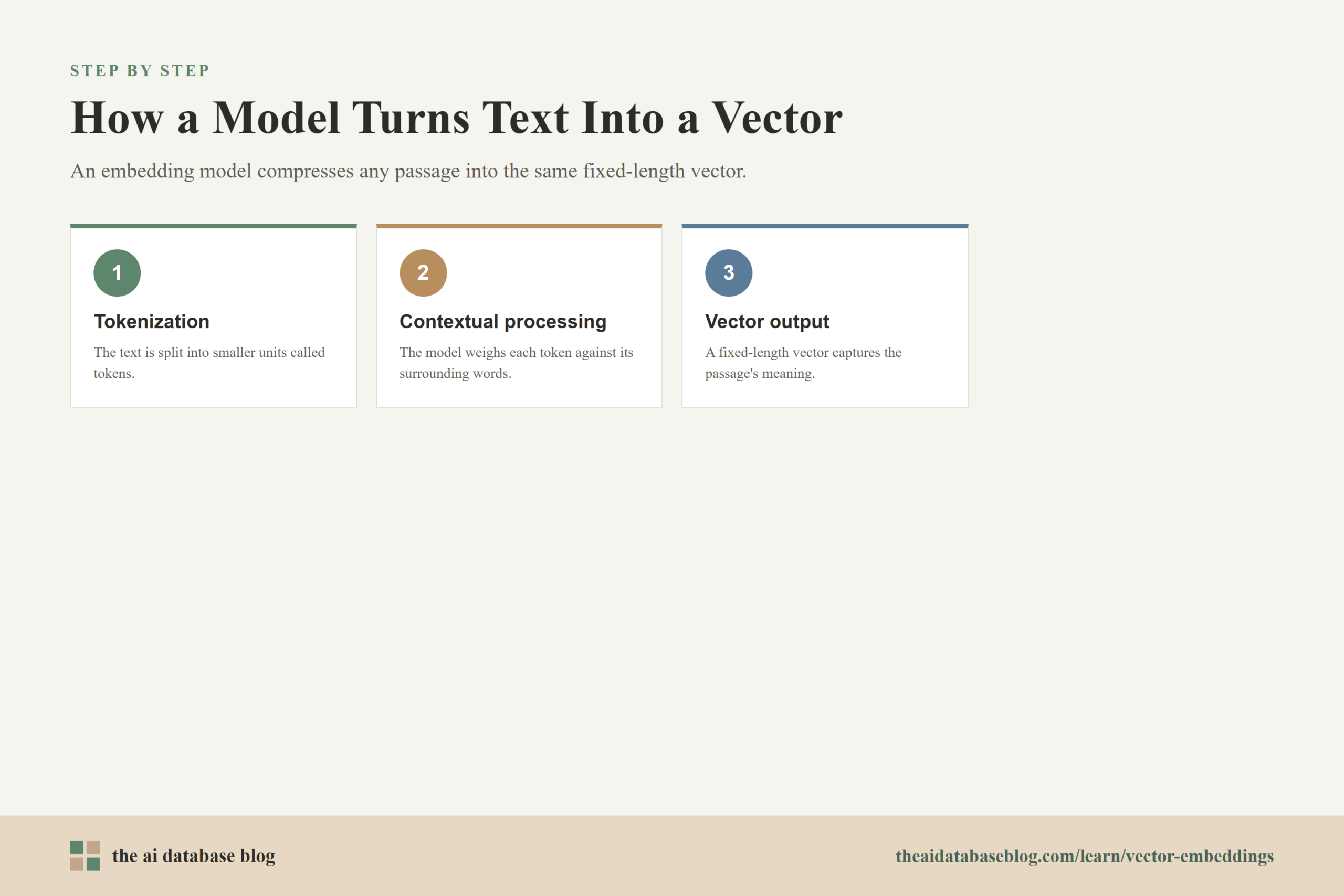 STEP BY STEP

How a Model Turns Text Into a Vector

An embedding model compresses any passage into the same fixed-length vector.

1

Tokenization

The text is split into smaller units called tokens.

2

Contextual processing

The model weighs each token against its surrounding words.

3

Vector output

A fixed-length vector captures the passage's meaning.

the ai database blog

theaidatabaseblog.com/learn/vector-embeddings